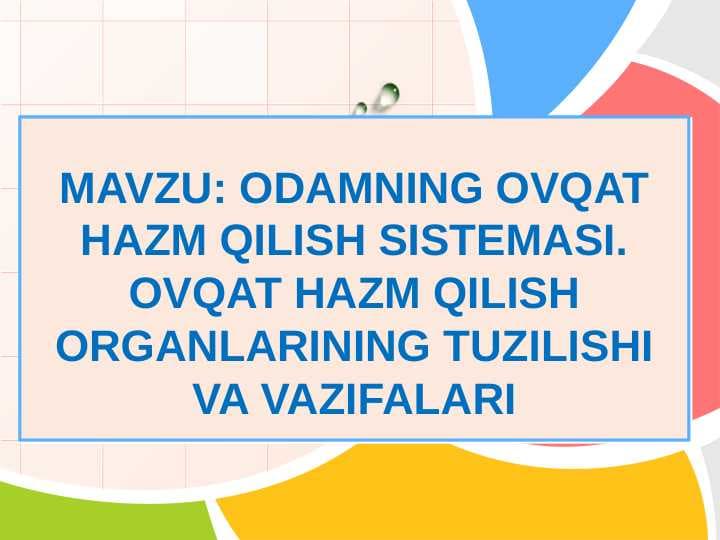 MAVZU: ODAMNING OVQAT HAZM QILISH SISTEMASI. OVQAT HAZM QILISH ORGANLARINING TUZILISHI VA VAZIFALARI